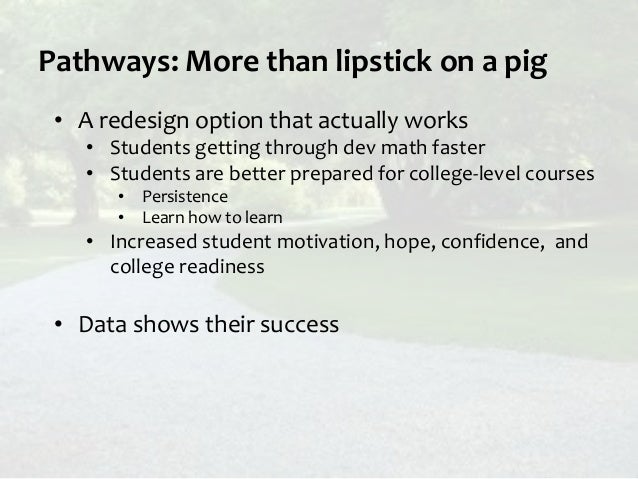 Pathways: More than lipstick on a pig

• A redesign option that actually works
  • Students getting through dev math faster
  • Students are better prepared for college-level courses
    • Persistence
    • Learn how to learn
  • Increased student motivation, hope, confidence, and college readiness

• Data shows their success